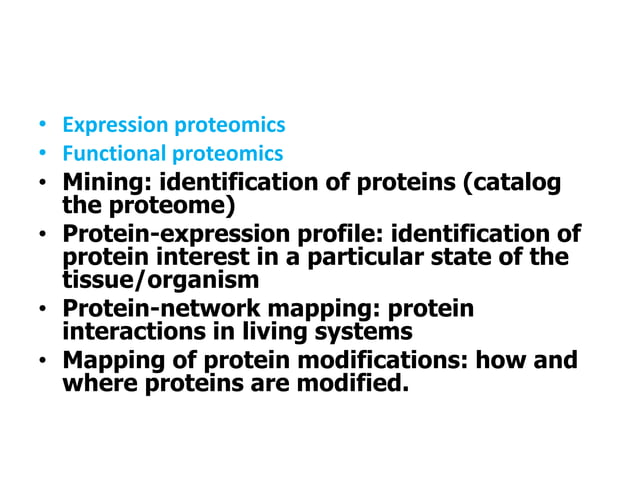 • Expression proteomics
• Functional proteomics
• Mining: identification of proteins (catalog the proteome)
• Protein-expression profile: identification of protein interest in a particular state of the tissue/organism
• Protein-network mapping: protein interactions in living systems
• Mapping of protein modifications: how and where proteins are modified.